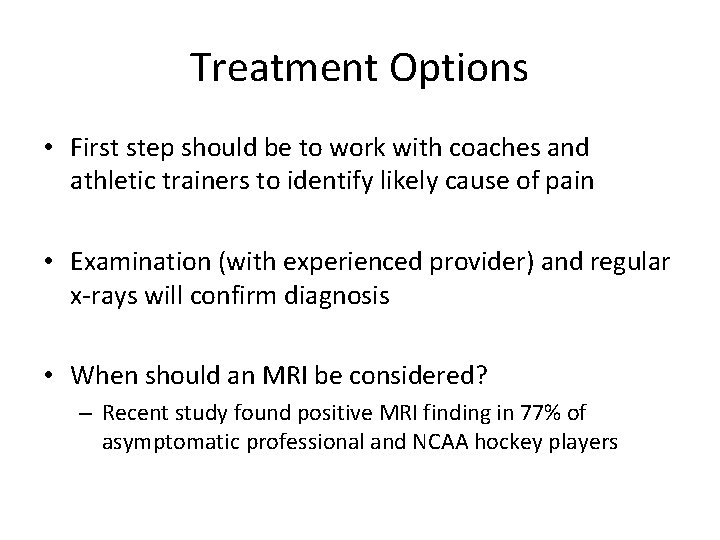 Treatment Options

• First step should be to work with coaches and athletic trainers to identify likely cause of pain

• Examination (with experienced provider) and regular x-rays will confirm diagnosis

• When should an MRI be considered?
– Recent study found positive MRI finding in 77% of asymptomatic professional and NCAA hockey players